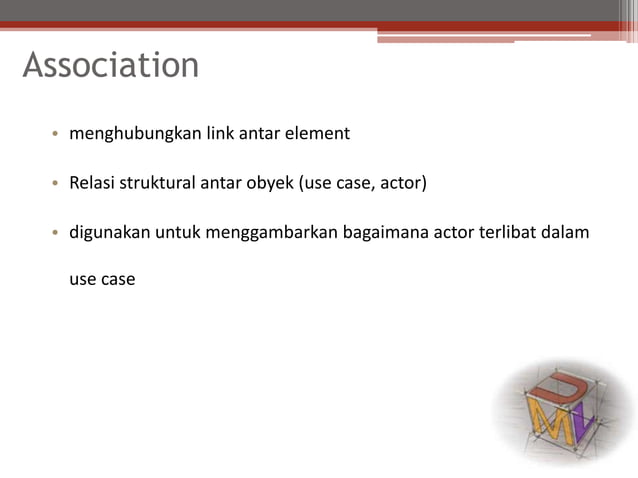 Association

• menghubungkan link antar element

• Relasi struktural antar obyek (use case, actor)

• digunakan untuk menggambarkan bagaimana actor terlibat dalam use case

UML